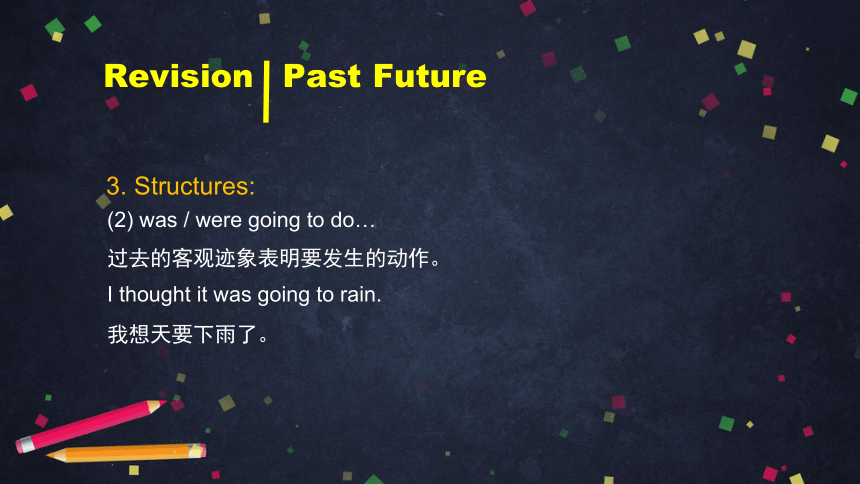 Revision | Past Future

3. Structures:
(2) was / were going to do…
过去的客观迹象表明要发生的动作。
I thought it was going to rain.
我想天要下雨了。